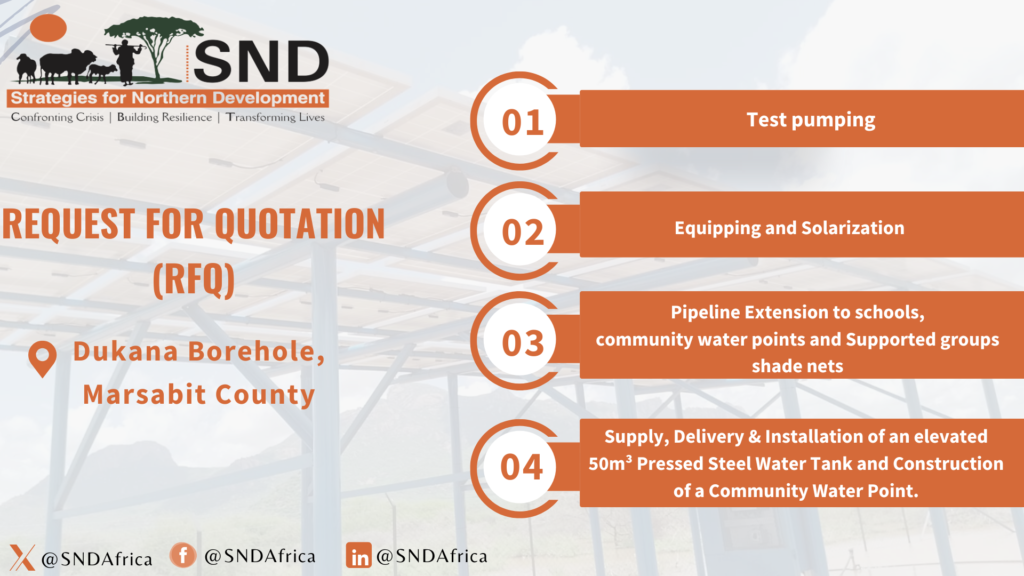 SND

Strategies for Northern Development

Confronting Crisis | Building Resilience | Transforming Lives

REQUEST FOR QUOTATION (RFQ)

Dukana Borehole, Marsabit County

01

Test pumping

02

Equipping and Solarization

03

Pipeline Extension to schools, community water points and Supported groups shade nets

04

Supply, Delivery & Installation of an elevated 50m³ Pressed Steel Water Tank and Construction of a Community Water Point.

@SNDAfrica

@SNDAfrica

@SNDAfrica